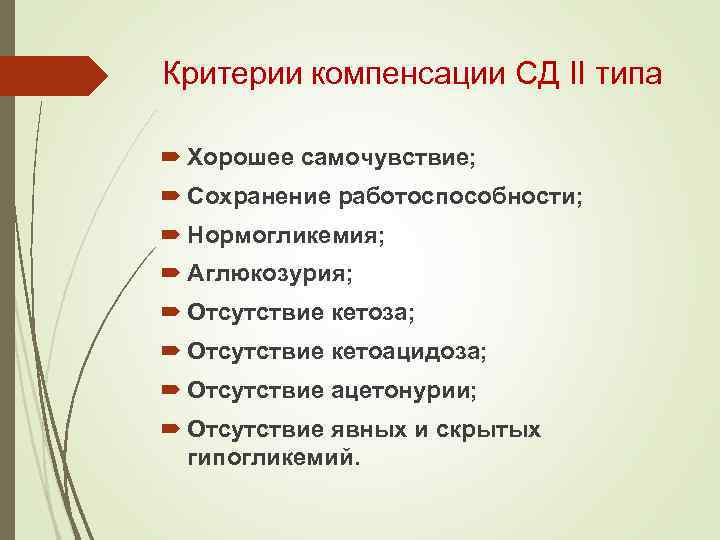 Критерии компенсации СД II типа

Хорошее самочувствие;

Сохранение работоспособности;

Нормогликемия;

Аглюкозурия;

Отсутствие кетоза;

Отсутствие кетоацидоза;

Отсутствие ацетонурии;

Отсутствие явных и скрытых гипогликемий.